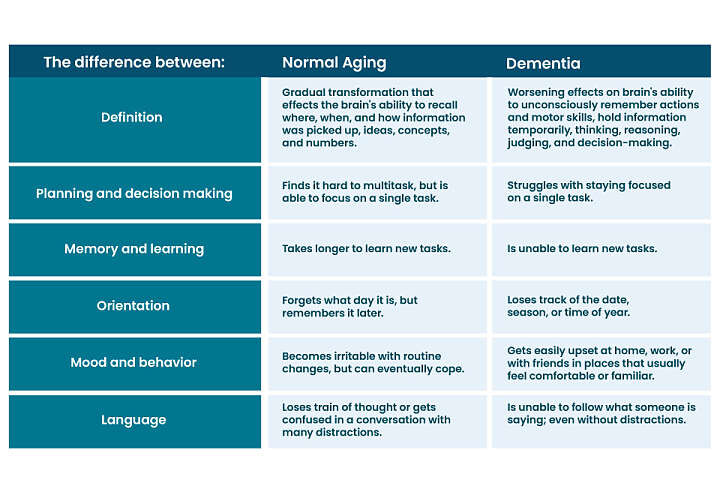 | The difference between: | Normal Aging | Dementia |
|---|---|---|
| Definition | Gradual transformation that effects the brain's ability to recall where, when, and how information was picked up, ideas, concepts, and numbers. | Worsening effects on brain's ability to unconsciously remember actions and motor skills, hold information temporarily, thinking, reasoning, judging, and decision-making. |
| Planning and decision making | Finds it hard to multitask, but is able to focus on a single task. | Struggles with staying focused on a single task. |
| Memory and learning | Takes longer to learn new tasks. | Is unable to learn new tasks. |
| Orientation | Forgets what day it is, but remembers it later. | Loses track of the date, season, or time of year. |
| Mood and behavior | Becomes irritable with routine changes, but can eventually cope. | Gets easily upset at home, work, or with friends in places that usually feel comfortable or familiar. |
| Language | Loses train of thought or gets confused in a conversation with many distractions. | Is unable to follow what someone is saying; even without distractions. |